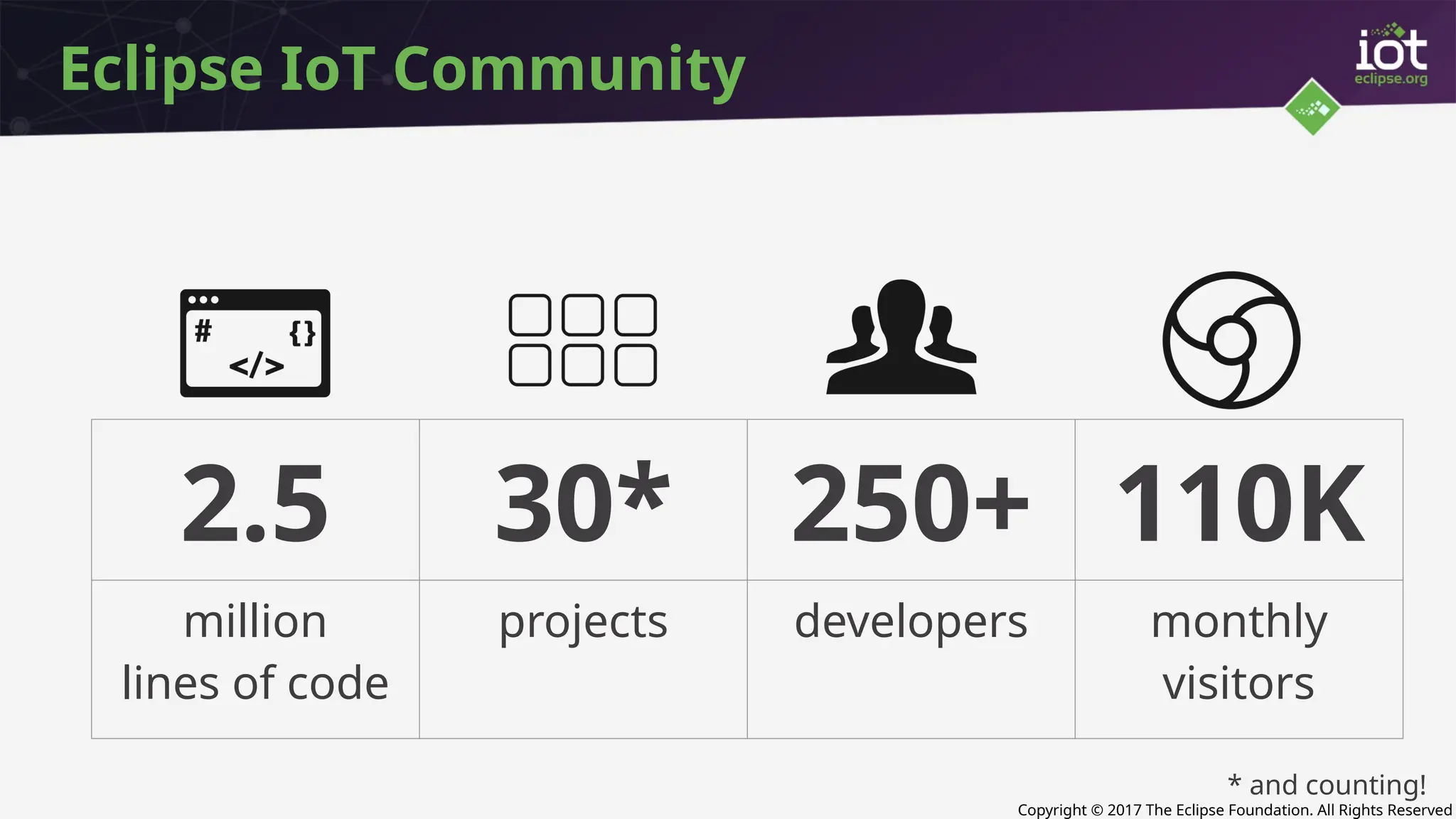 Eclipse IoT Community

iot
eclipse.org

# {}
</>

| 2.5 | 30* | 250+ | 110K |
|---|---|---|---|
| million lines of code | projects | developers | monthly visitors |

* and counting!
Copyright © 2017 The Eclipse Foundation. All Rights Reserved